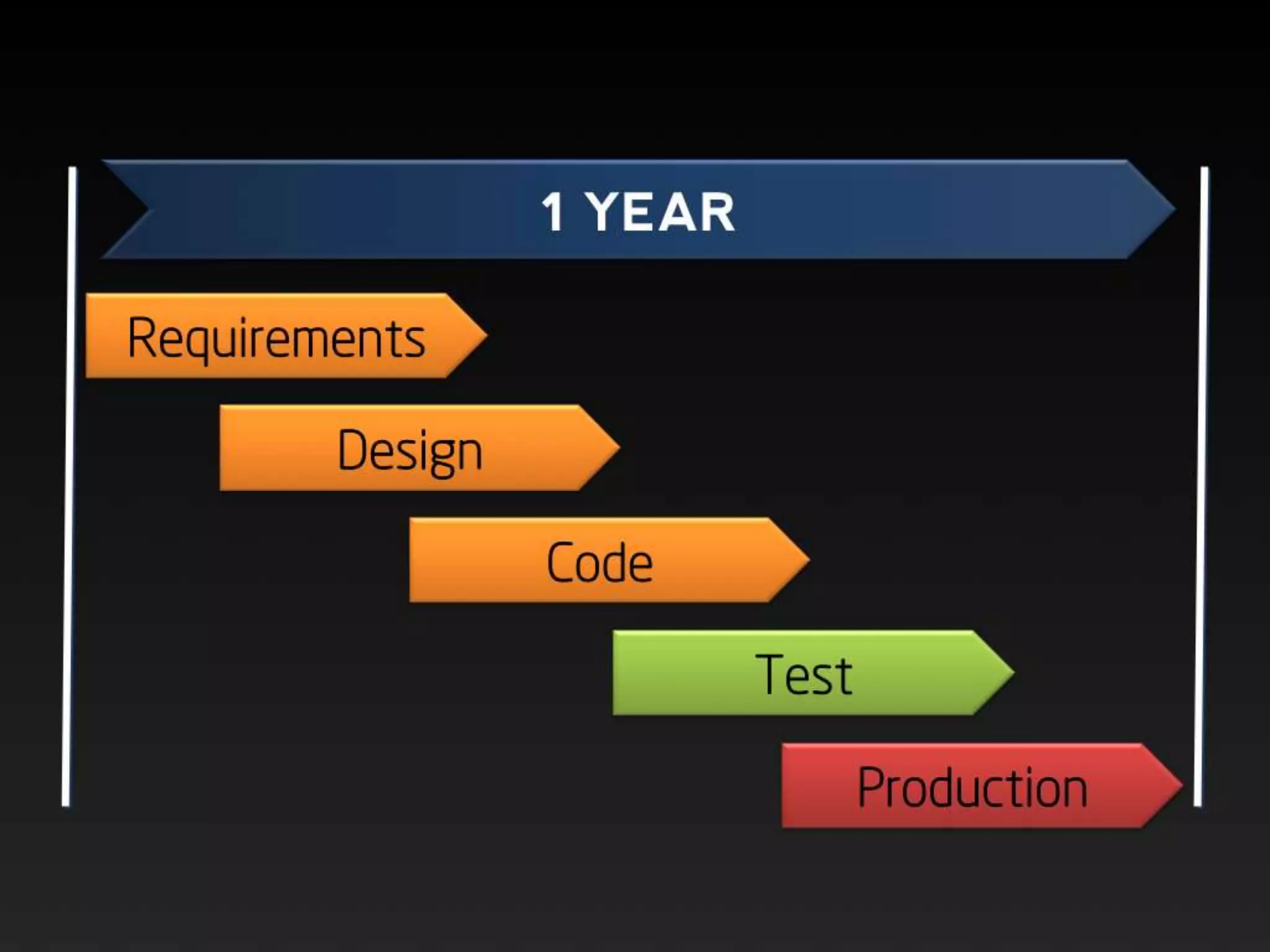 1 YEAR

Requirements

Design

Code

Test

Production